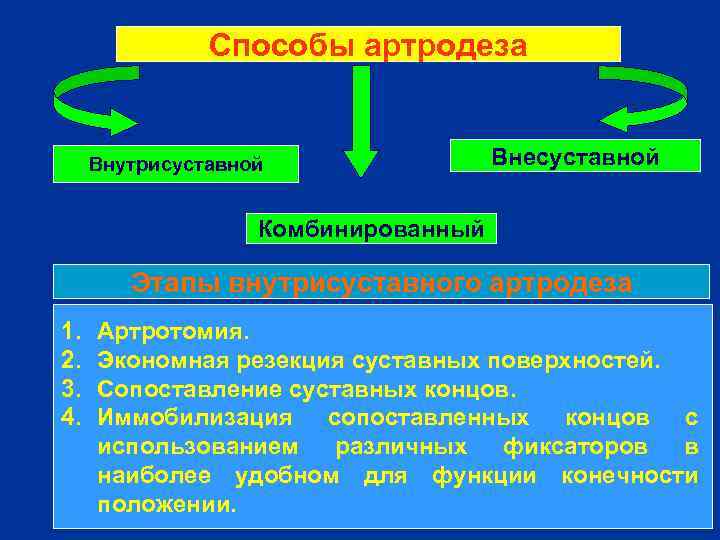 Способы артродеза

Внутрисуставной

Внесуставной

Комбинированный

Этапы внутрисуставного артродеза

1. Артротомия.
2. Экономная резекция суставных поверхностей.
3. Сопоставление суставных концов.
4. Иммобилизация сопоставленных концов с использованием различных фиксаторов в наиболее удобном для функции конечности положении.